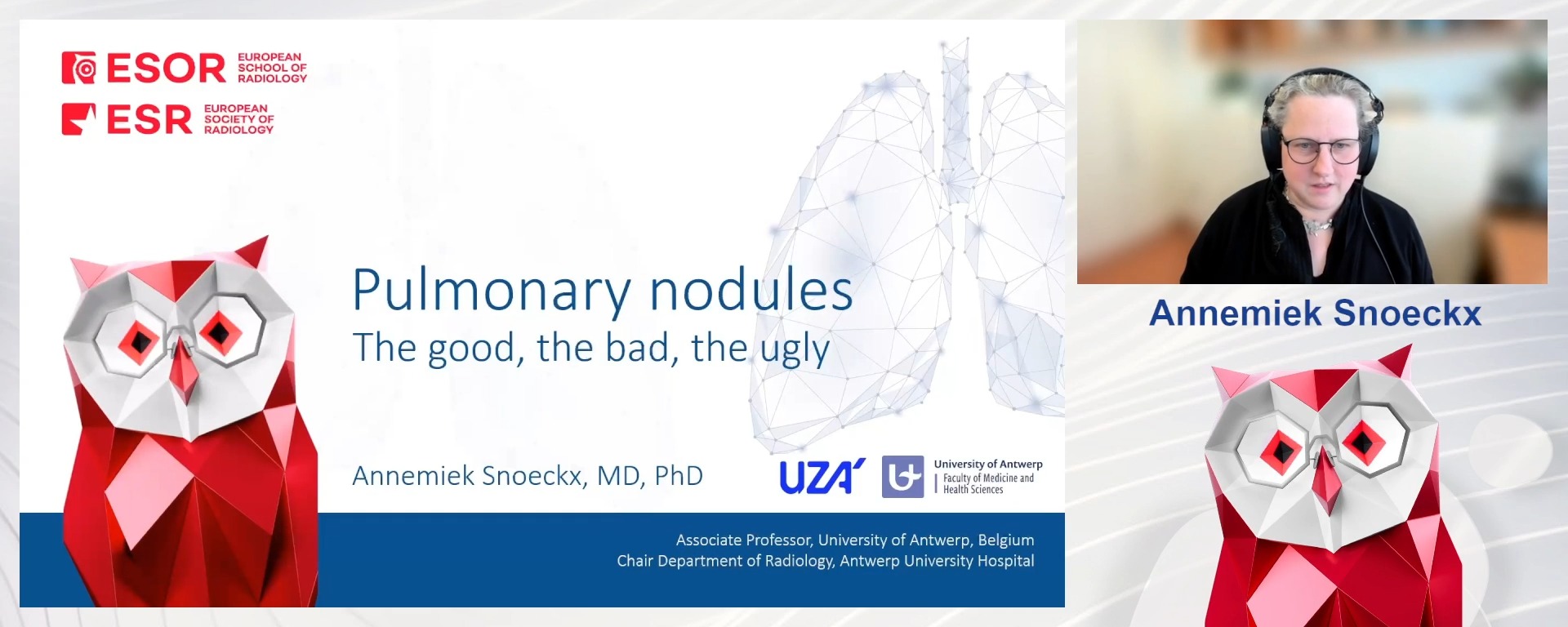 ESOR EUROPEAN SCHOOL OF RADIOLOGY

ESR EUROPEAN SOCIETY OF RADIOLOGY

Pulmonary nodules

The good, the bad, the ugly

Annemiek Snoeckx, MD, PhD

UZA

University of Antwerp
Faculty of Medicine and Health Sciences

Associate Professor, University of Antwerp, Belgium
Chair Department of Radiology, Antwerp University Hospital

Annemiek Snoeckx